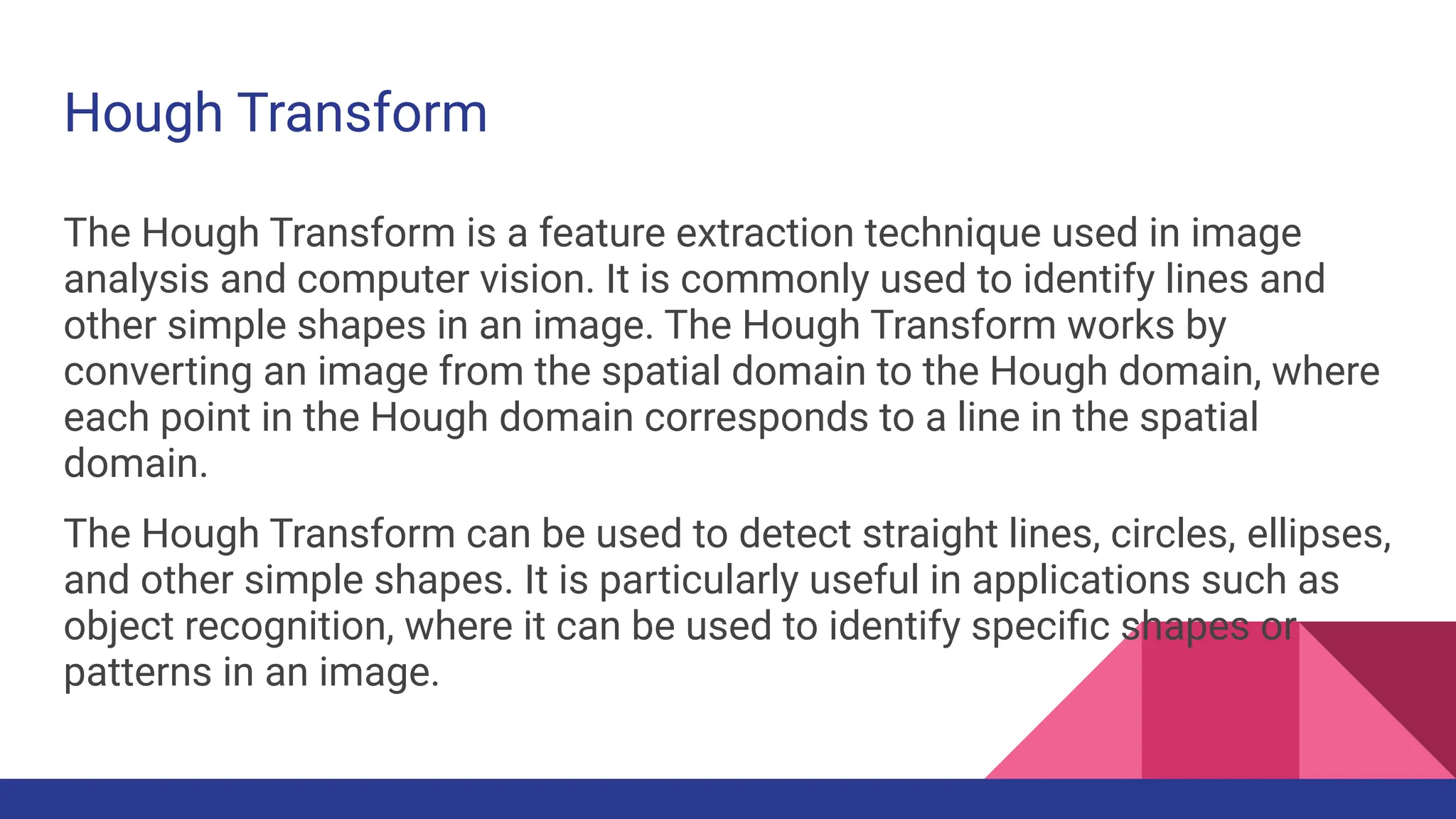 Hough Transform

The Hough Transform is a feature extraction technique used in image analysis and computer vision. It is commonly used to identify lines and other simple shapes in an image. The Hough Transform works by converting an image from the spatial domain to the Hough domain, where each point in the Hough domain corresponds to a line in the spatial domain.

The Hough Transform can be used to detect straight lines, circles, ellipses, and other simple shapes. It is particularly useful in applications such as object recognition, where it can be used to identify specific shapes or patterns in an image.